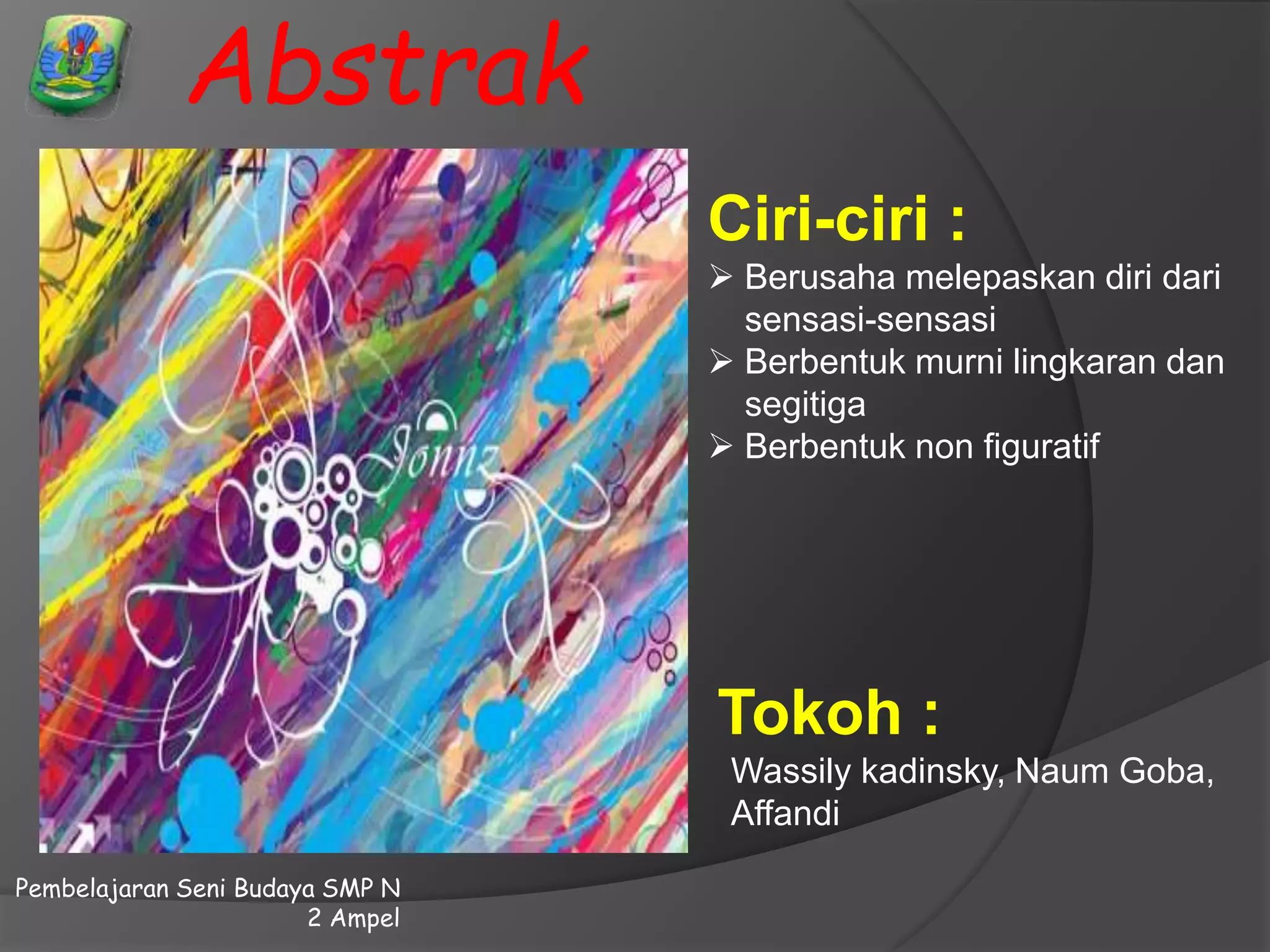 Abstrak

Jonnz

Ciri-ciri :

➢ Berusaha melepaskan diri dari sensasi-sensasi
➢ Berbentuk murni lingkaran dan segitiga
➢ Berbentuk non figuratif

Tokoh :

Wassily kadinsky, Naum Goba, Affandi

Pembelajaran Seni Budaya SMP N 2 Ampel